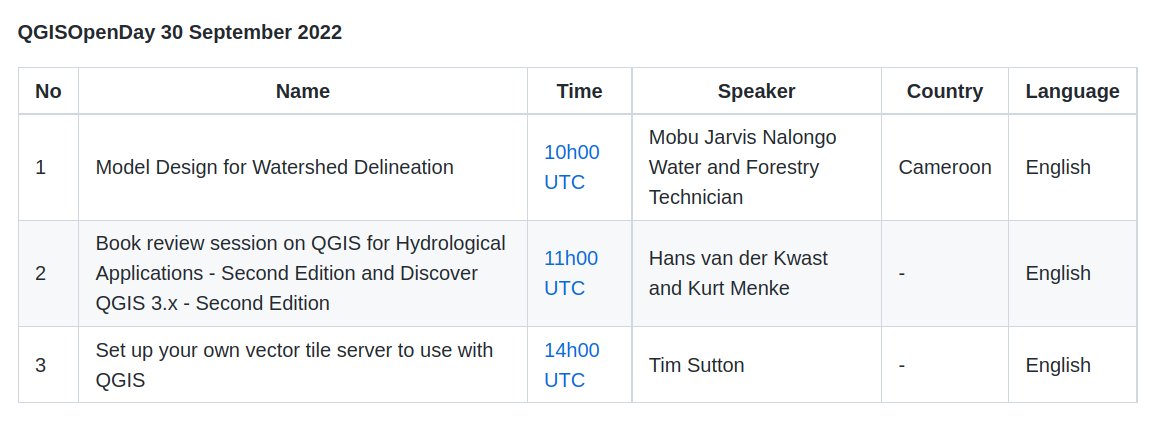 QGISOpenDay 30 September 2022

| No | Name | Time | Speaker | Country | Language |
|---|---|---|---|---|---|
| 1 | Model Design for Watershed Delineation | 10h00 UTC | Mobu Jarvis Nalongo Water and Forestry Technician | Cameroon | English |
| 2 | Book review session on QGIS for Hydrological Applications - Second Edition and Discover QGIS 3.x - Second Edition | 11h00 UTC | Hans van der Kwast and Kurt Menke | - | English |
| 3 | Set up your own vector tile server to use with QGIS | 14h00 UTC | Tim Sutton | - | English |